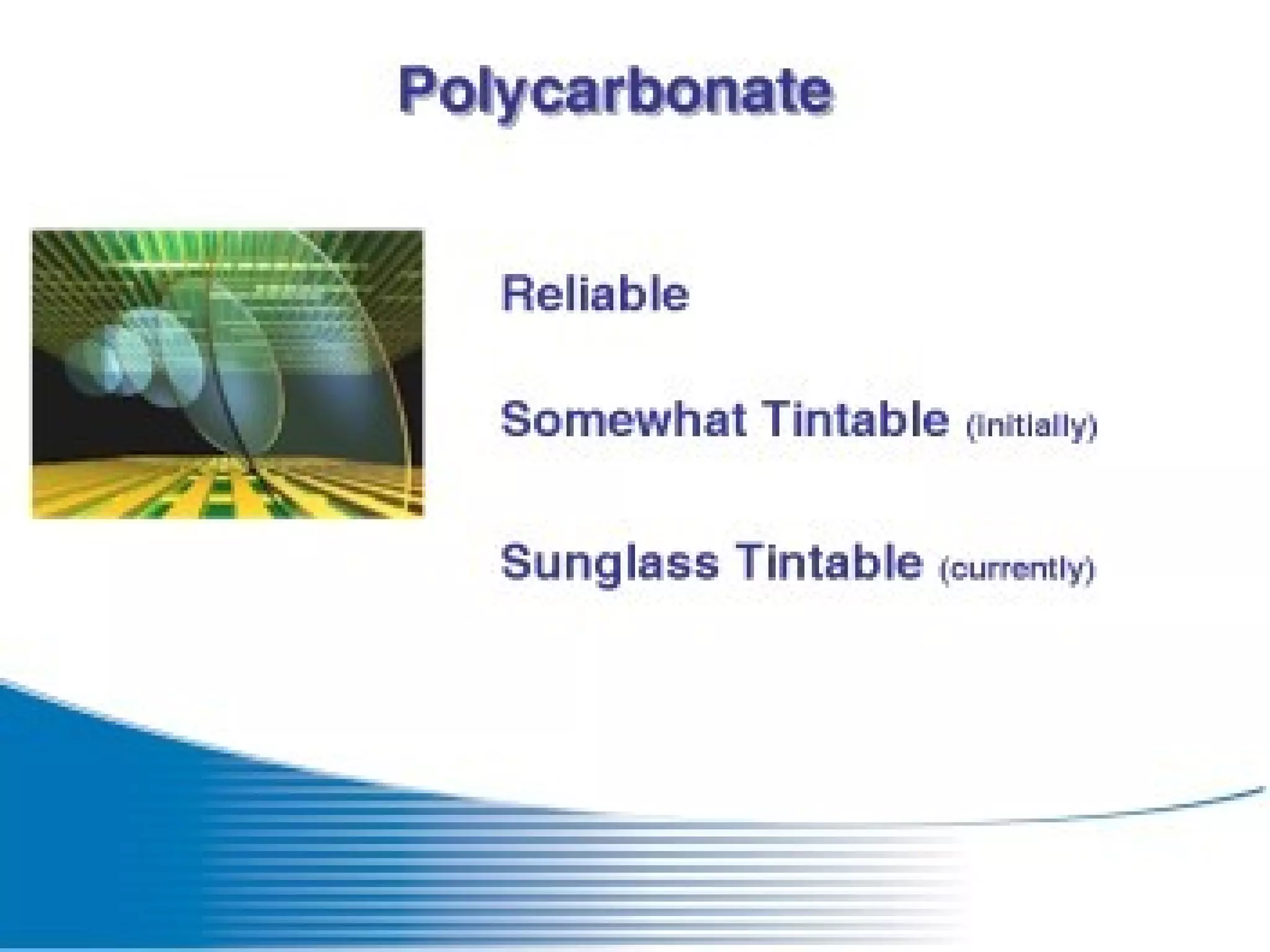 Polycarbonate

Reliable

Somewhat Tintable (initially)

Sunglass Tintable (currently)